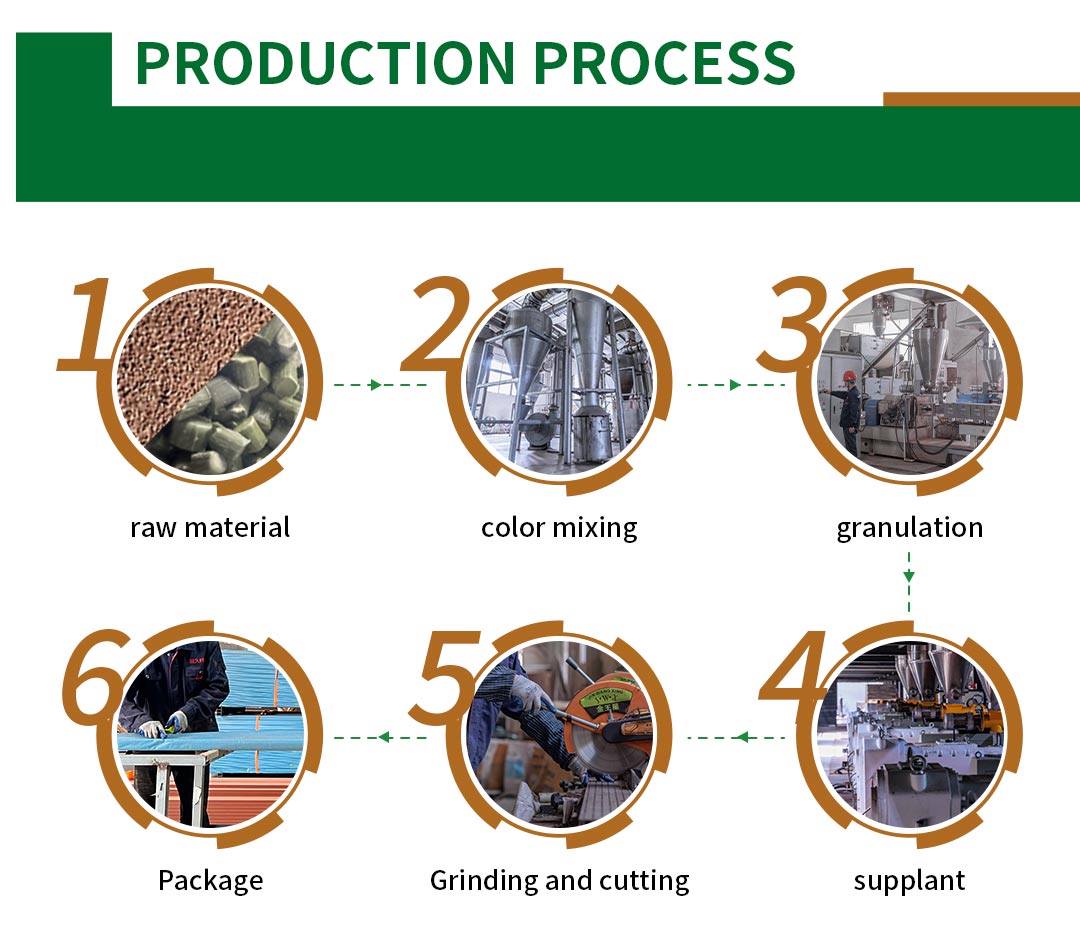 PRODUCTION PROCESS

1
raw material

2
color mixing

3
granulation

4
supplant

5
Grinding and cutting

6
Package